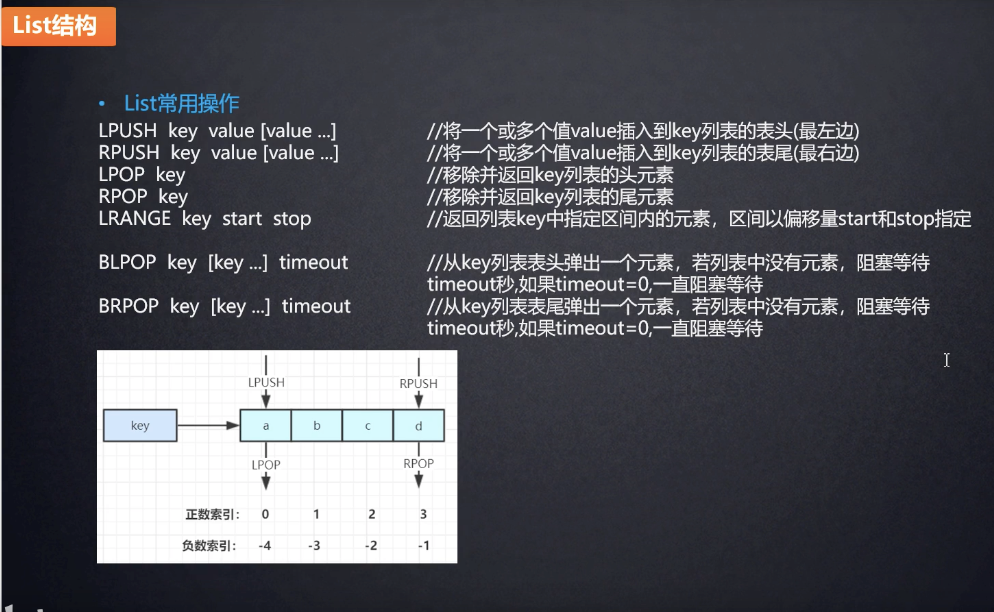 List结构

• List常用操作

LPUSH key value [value ...] //将一个或多个值value插入到key列表的表头(最左边)
RPUSH key value [value ...] //将一个或多个值value插入到key列表的表尾(最右边)
LPOP key //移除并返回key列表的头元素
RPOP key //移除并返回key列表的尾元素
LRANGE key start stop //返回列表key中指定区间内的元素，区间以偏移量start和stop指定

BLPOP key [key ...] timeout //从key列表表头弹出一个元素，若列表中没有元素，阻塞等待timeout秒,如果timeout=0,一直阻塞等待
BRPOP key [key ...] timeout //从key列表表尾弹出一个元素，若列表中没有元素，阻塞等待timeout秒,如果timeout=0,一直阻塞等待

LPUSH
RPUSH
key
a
b
c
d
LPOP
RPOP
正数索引: 0 1 2 3
负数索引: -4 -3 -2 -1